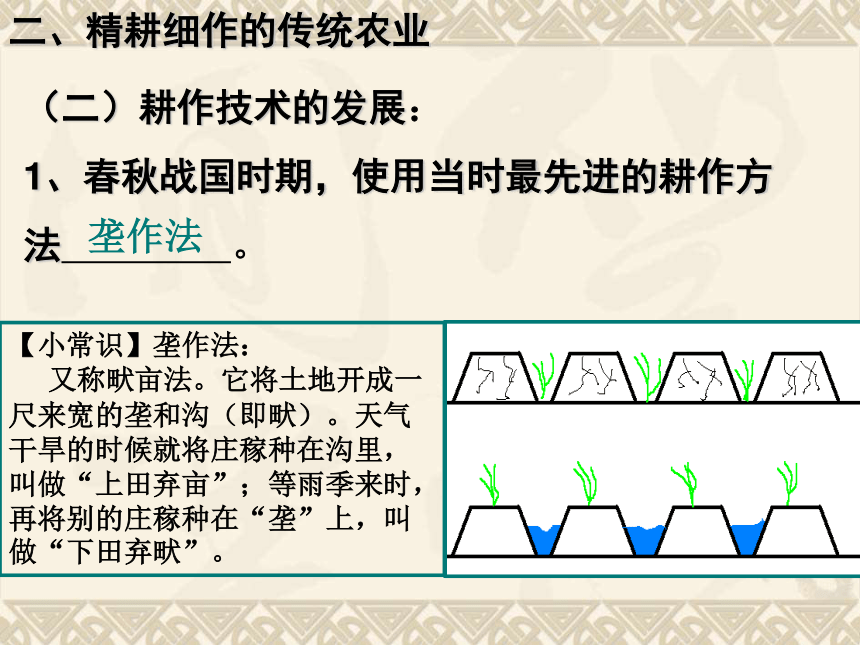 二、精耕细作的传统农业

（二）耕作技术的发展：

1、春秋战国时期，使用当时最先进的耕作方法 垄作法 。

【小常识】垄作法：

又称畎亩法。它将土地开成一尺来宽的垄和沟（即畎）。天气干旱的时候就将庄稼种在沟里，叫做“上田弃亩”；等雨季来时，再将别的庄稼种在“垄”上，叫做“下田弃畎”。